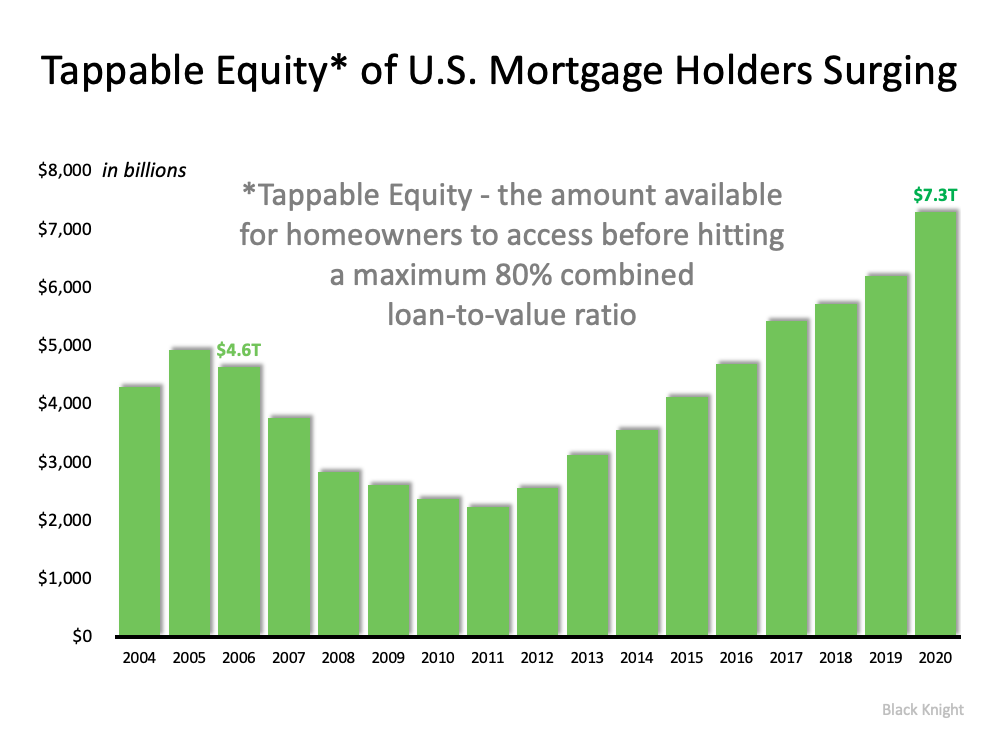 Tappable Equity* of U.S. Mortgage Holders Surging

$8,000 in billions

*Tappable Equity - the amount available for homeowners to access before hitting a maximum 80% combined loan-to-value ratio

$7,000
$6,000
$5,000
$4,000
$3,000
$2,000
$1,000
$0

$4.6T
$7.3T

2004 2005 2006 2007 2008 2009 2010 2011 2012 2013 2014 2015 2016 2017 2018 2019 2020

Black Knight